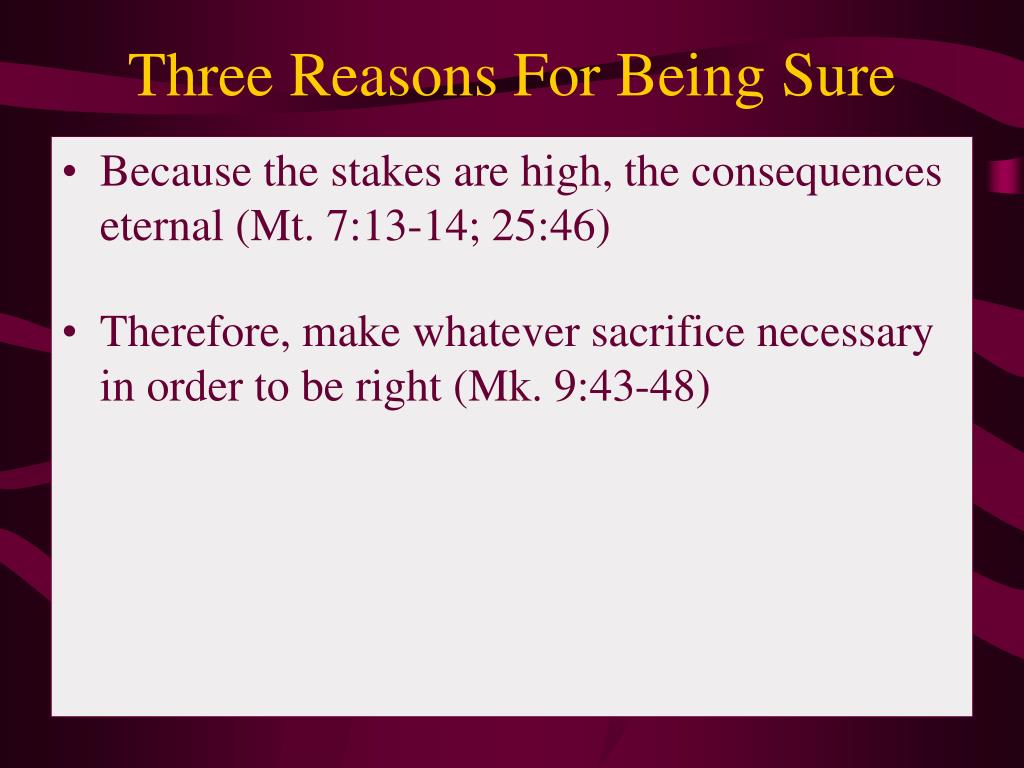 Three Reasons For Being Sure

• Because the stakes are high, the consequences eternal (Mt. 7:13-14; 25:46)

• Therefore, make whatever sacrifice necessary in order to be right (Mk. 9:43-48)